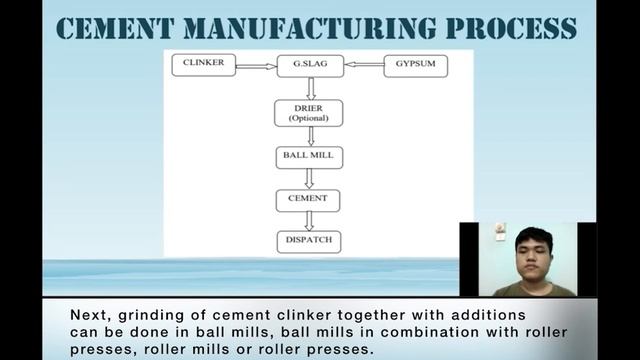 CEMENT MANUFACTURING PROCESS

CLINKER

G.SLAG

GYPSUM

DRIER (Optional)

BALL MILL

CEMENT

DISPATCH

Next, grinding of cement clinker together with additions can be done in ball mills, ball mills in combination with roller presses, roller mills or roller presses.